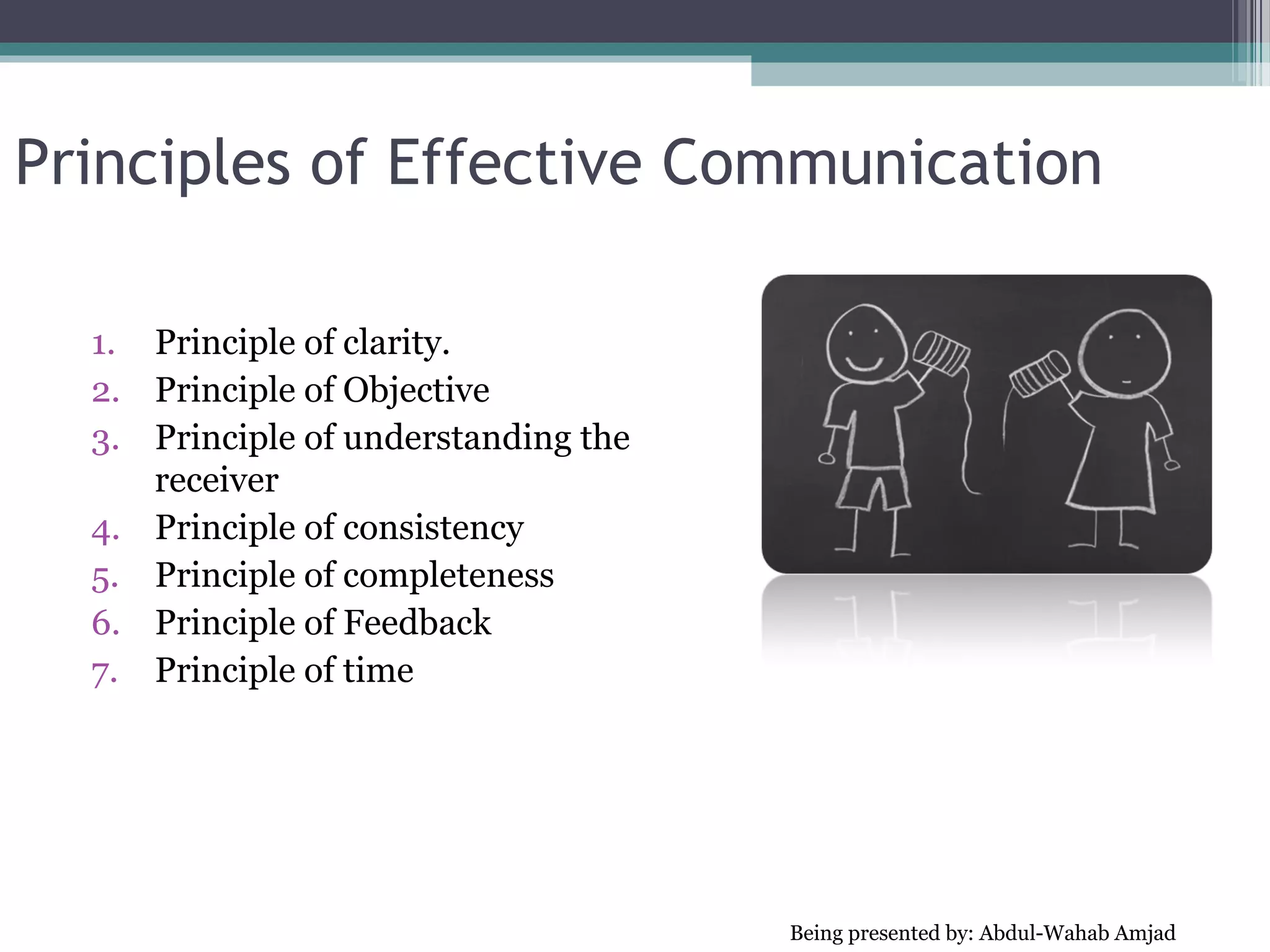 Principles of Effective Communication

1. Principle of clarity.
2. Principle of Objective
3. Principle of understanding the receiver
4. Principle of consistency
5. Principle of completeness
6. Principle of Feedback
7. Principle of time

Being presented by: Abdul-Wahab Amjad